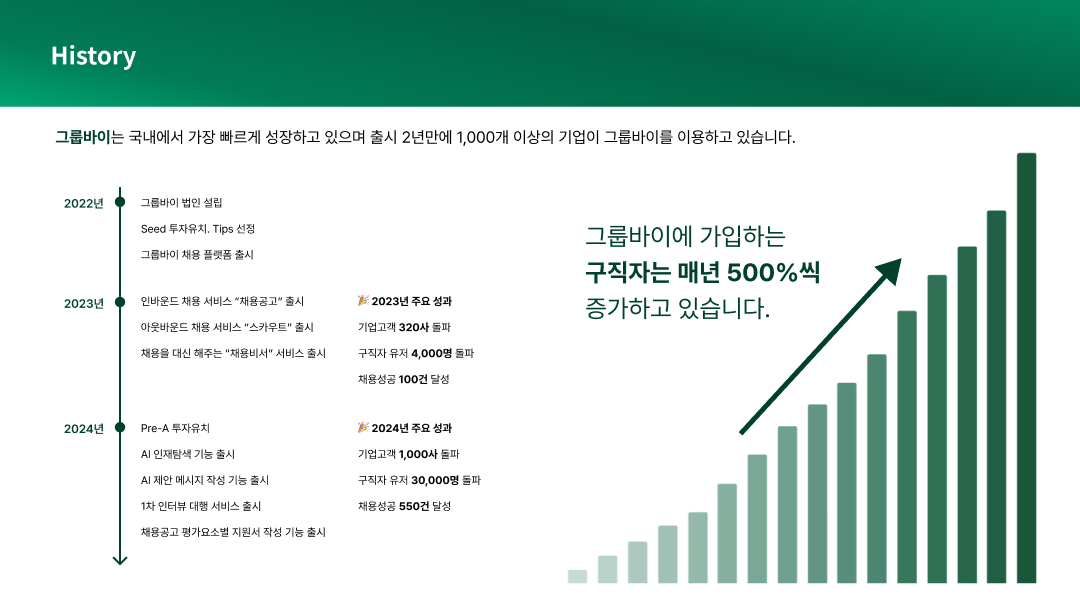 History

그룹바이는 국내에서 가장 빠르게 성장하고 있으며 출시 2년만에 1,000개 이상의 기업이 그룹바이를 이용하고 있습니다.

2022년
그룹바이 법인 설립
Seed 투자유치. Tips 선정
그룹바이 채용 플랫폼 출시

2023년
인바운드 채용 서비스 "채용공고" 출시
아웃바운드 채용 서비스 "스카우트" 출시
채용을 대신 해주는 "채용비서" 서비스 출시

🎉 2023년 주요 성과
기업고객 320사 돌파
구직자 유저 4,000명 돌파
채용성공 100건 달성

2024년
Pre-A 투자유치
AI 인재탐색 기능 출시
AI 제안 메시지 작성 기능 출시
1차 인터뷰 대행 서비스 출시
채용공고 평가요소별 지원서 작성 기능 출시

🎉 2024년 주요 성과
기업고객 1,000사 돌파
구직자 유저 30,000명 돌파
채용성공 550건 달성

그룹바이에 가입하는
구직자는 매년 500%씩
증가하고 있습니다.